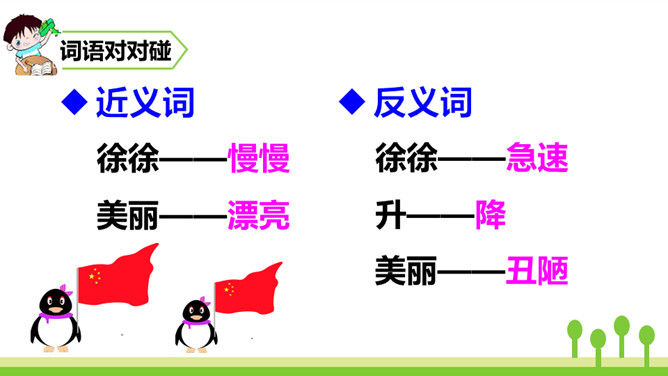 词语对对碰

◆ 近义词

徐徐——慢慢

美丽——漂亮

◆ 反义词

徐徐——急速

升——降

美丽——丑陋